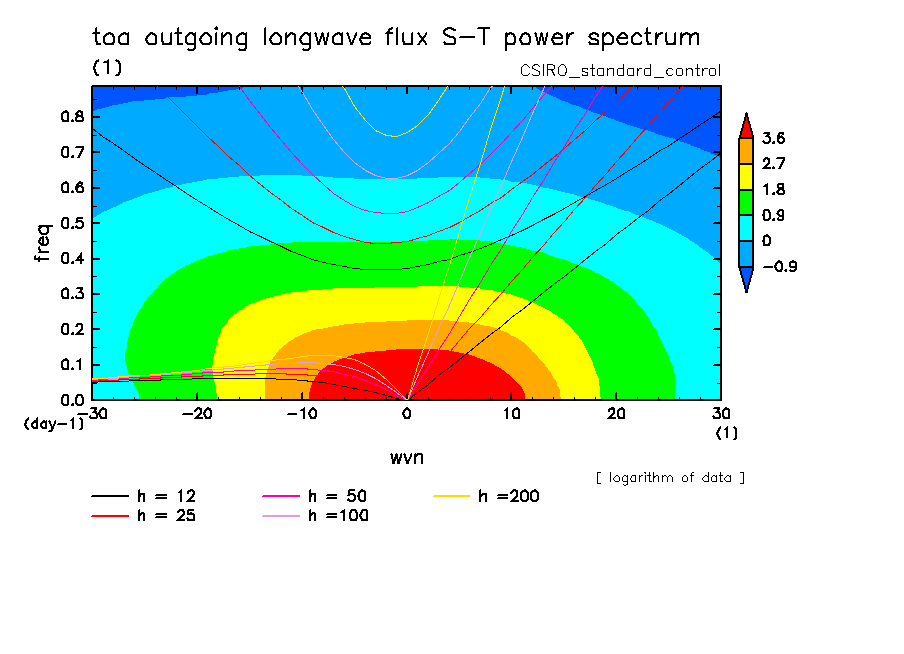 toa outgoing longwave flux S−T power spectrum
(1)
CSIRO_standard_control

freq
0.8
0.7
0.6
0.5
0.4
0.3
0.2
0.1
0.0
(day−1)

−30
−20
−10
0
10
20
30
(1)

wvn

3.6
2.7
1.8
0.9
0
−0.9

[ logarithm of data ]

h = 12
h = 25
h = 50
h =100
h =200